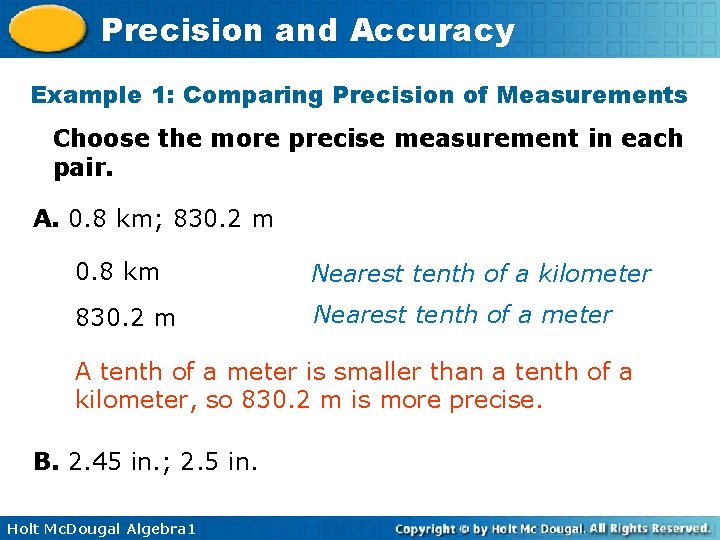 Precision and Accuracy

Example 1: Comparing Precision of Measurements

Choose the more precise measurement in each pair.

A. 0.8 km; 830.2 m

0.8 km Nearest tenth of a kilometer

830.2 m Nearest tenth of a meter

A tenth of a meter is smaller than a tenth of a kilometer, so 830.2 m is more precise.

B. 2.45 in.; 2.5 in.

Holt McDougal Algebra1

Copyright © by Holt Mc Dougal. All Rights Reserved.